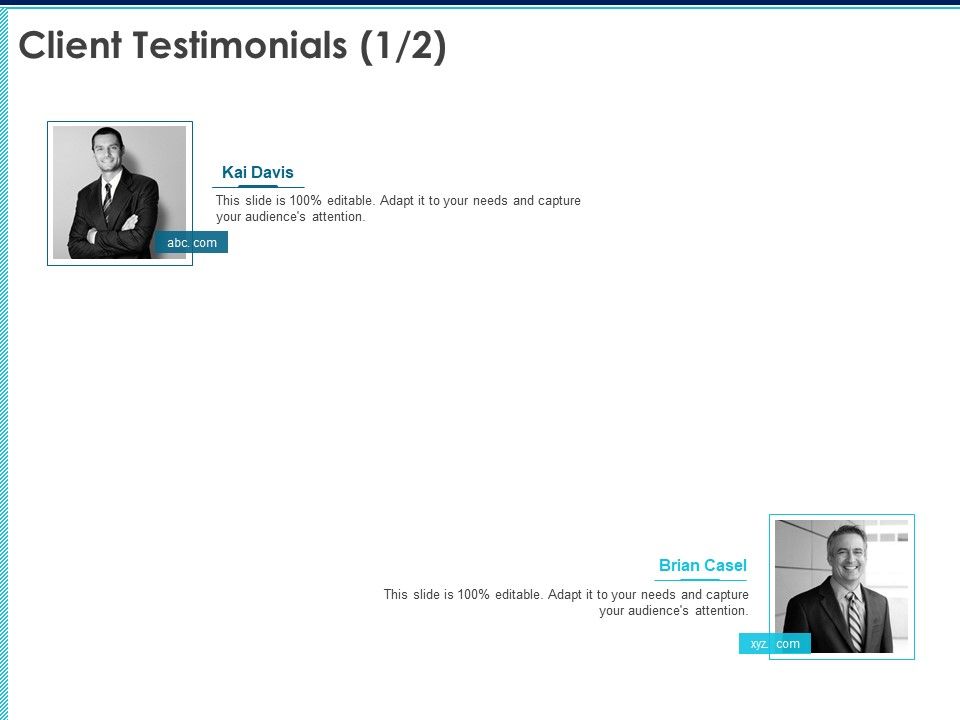 Client Testimonials (1/2)

Kai Davis

This slide is 100% editable. Adapt it to your needs and capture your audience's attention.

abc. com

Brian Casel

This slide is 100% editable. Adapt it to your needs and capture your audience's attention.

xyz. com